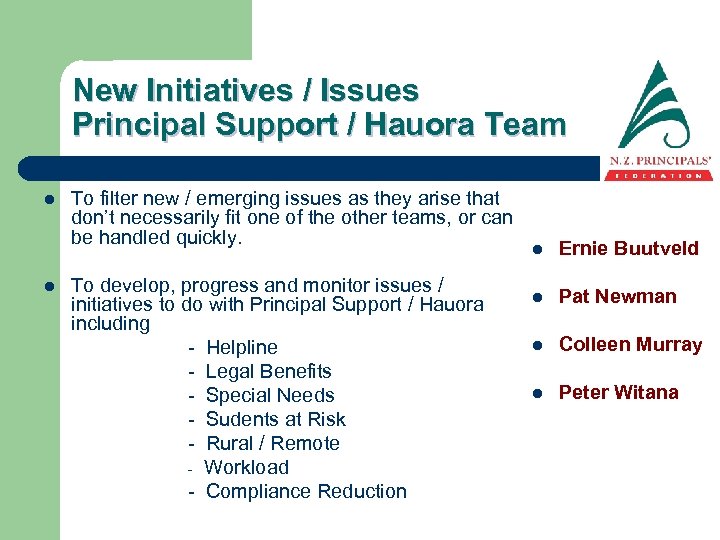 New Initiatives / Issues
Principal Support / Hauora Team

N.Z. PRINCIPALS' FEDERATION

- To filter new / emerging issues as they arise that don't necessarily fit one of the other teams, or can be handled quickly.

- To develop, progress and monitor issues / initiatives to do with Principal Support / Hauora including
  - Helpline
  - Legal Benefits
  - Special Needs
  - Sudents at Risk
  - Rural / Remote
  - Workload
  - Compliance Reduction

- Ernie Buutveld
- Pat Newman
- Colleen Murray
- Peter Witana